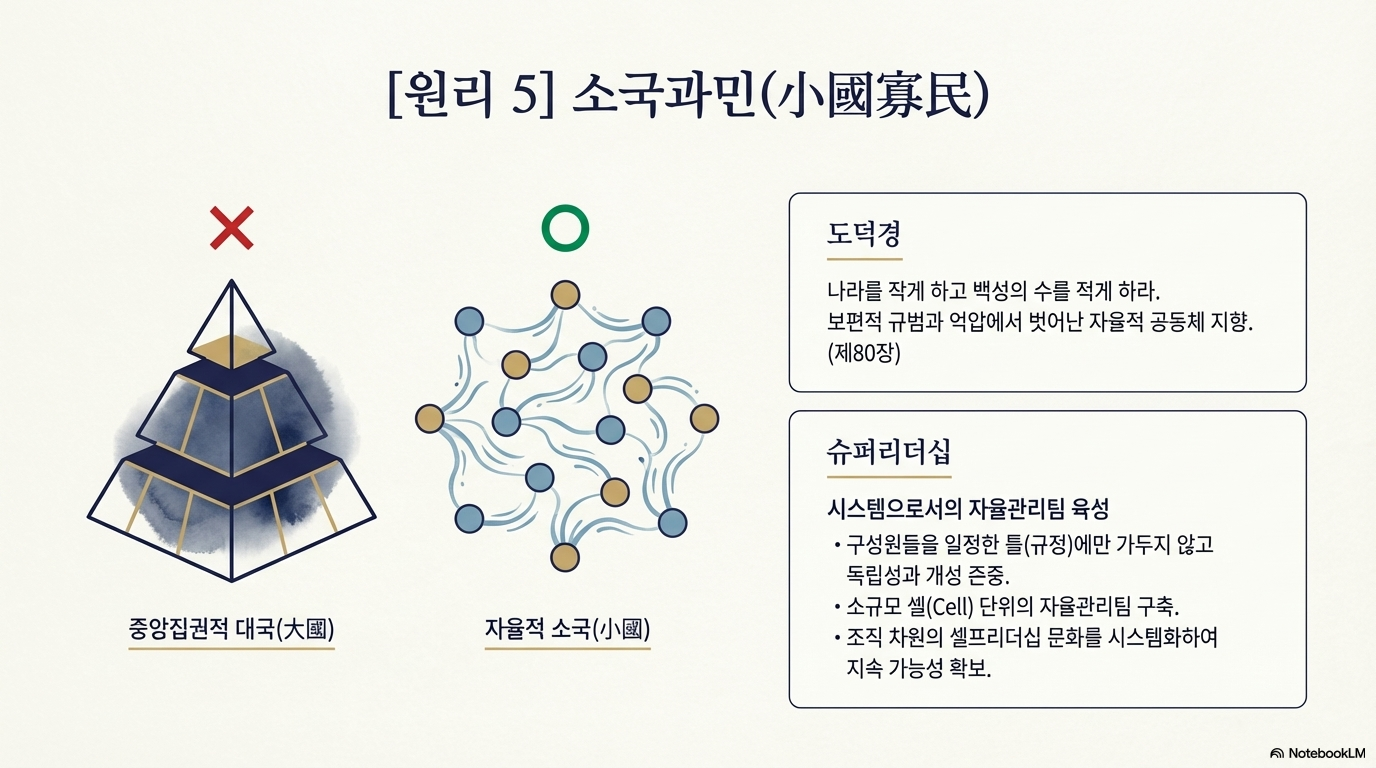 [원리 5] 소국과민(小國寡民)

✕

중앙집권적 대국(大國)

○

자율적 소국(小國)

도덕경

나라를 작게 하고 백성의 수를 적게 하라.
보편적 규범과 억압에서 벗어난 자율적 공동체 지향.
(제80장)

슈퍼리더십

시스템으로서의 자율관리팀 육성

• 구성원들을 일정한 틀(규정)에만 가두지 않고 독립성과 개성 존중.
• 소규모 셀(Cell) 단위의 자율관리팀 구축.
• 조직 차원의 셀프리더십 문화를 시스템화하여 지속 가능성 확보.

NotebookLM